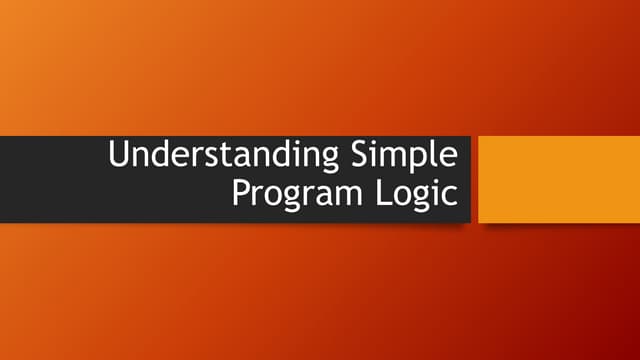 Understanding Simple Program Logic